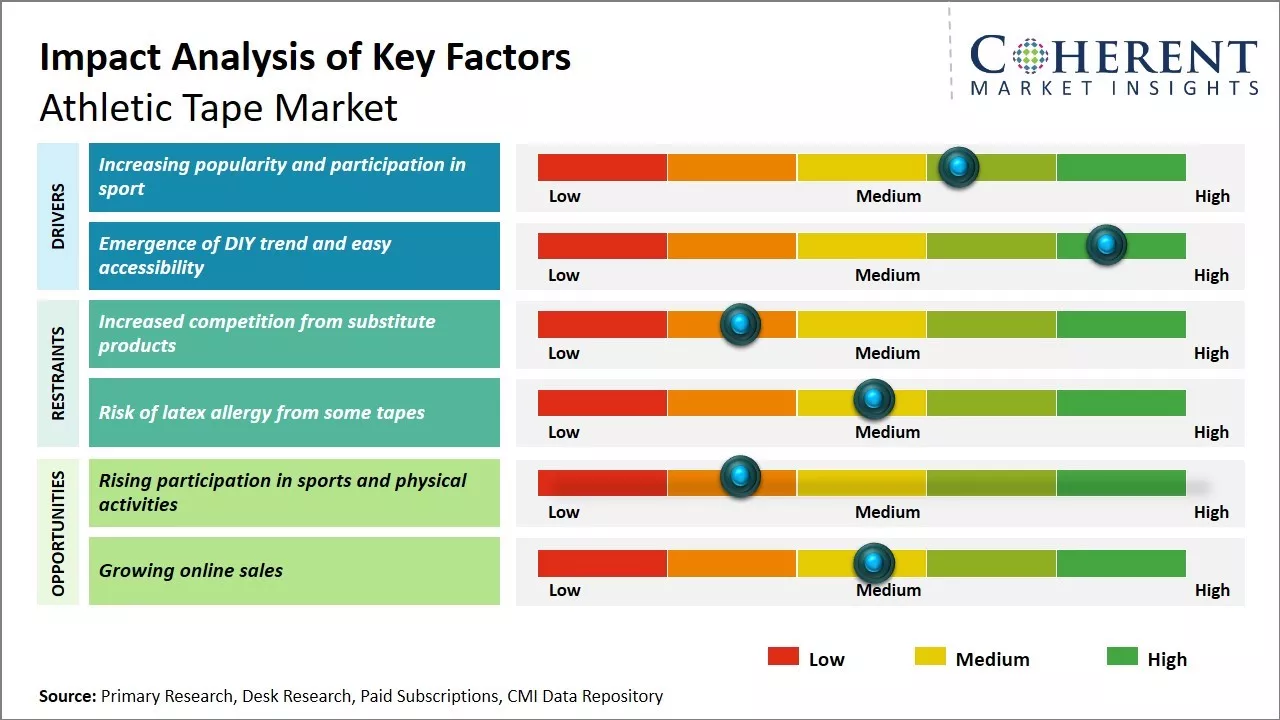 Impact Analysis of Key Factors
Athletic Tape Market

COHERENT
MARKET INSIGHTS

DRIVERS

Increasing popularity and participation in sport
Low Medium High

Emergence of DIY trend and easy accessibility
Low Medium High

RESTRAINTS

Increased competition from substitute products
Low Medium High

Risk of latex allergy from some tapes
Low Medium High

OPPORTUNITIES

Rising participation in sports and physical activities
Low Medium High

Growing online sales
Low Medium High

Low Medium High

Source: Primary Research, Desk Research, Paid Subscriptions, CMI Data Repository